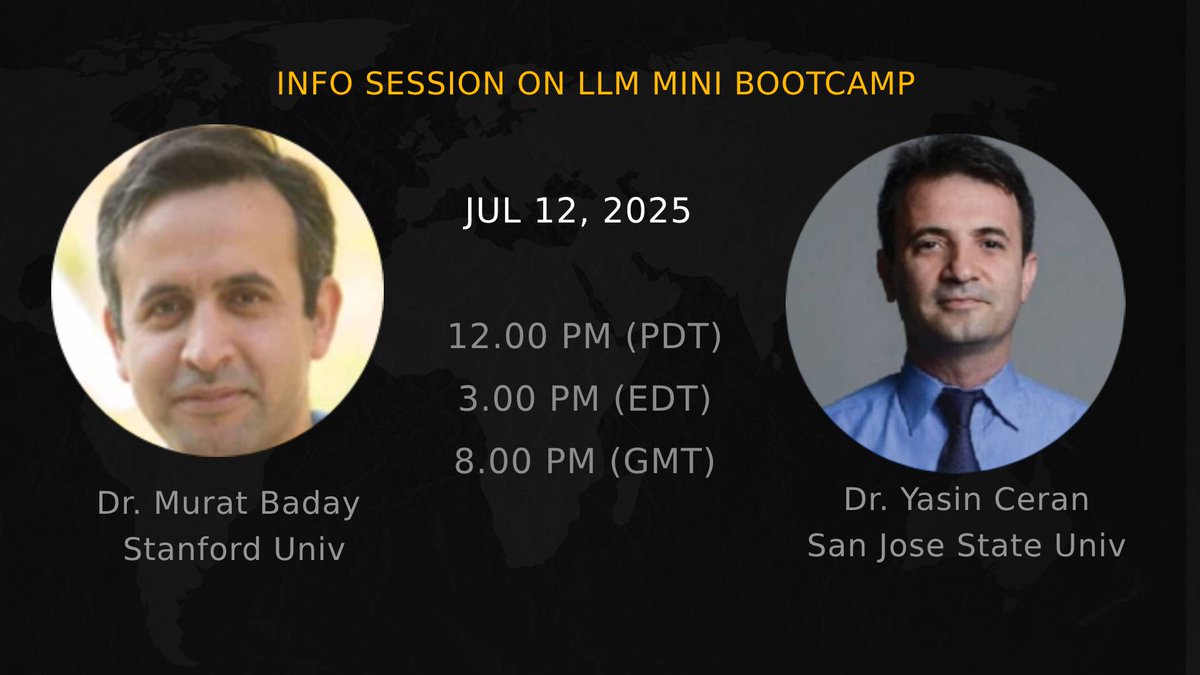 INFO SESSION ON LLM MINI BOOTCAMP

JUL 12, 2025

12.00 PM (PDT)
3.00 PM (EDT)
8.00 PM (GMT)

Dr. Murat Baday
Stanford Univ

Dr. Yasin Ceran
San Jose State Univ